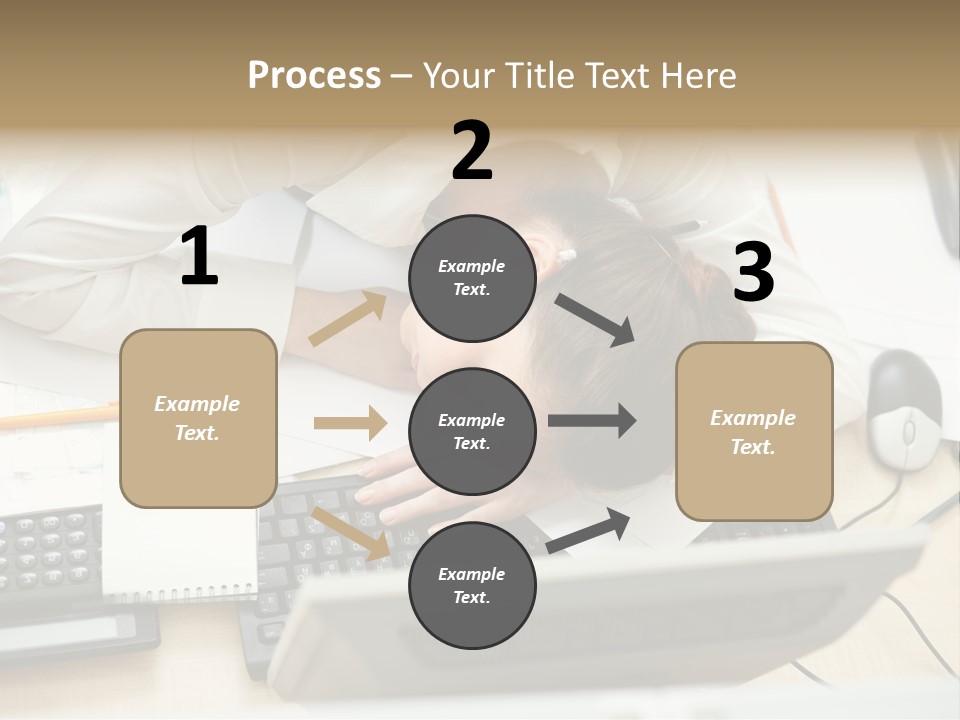 Process – Your Title Text Here

1

Example Text.

2

Example Text.

Example Text.

Example Text.

3

Example Text.